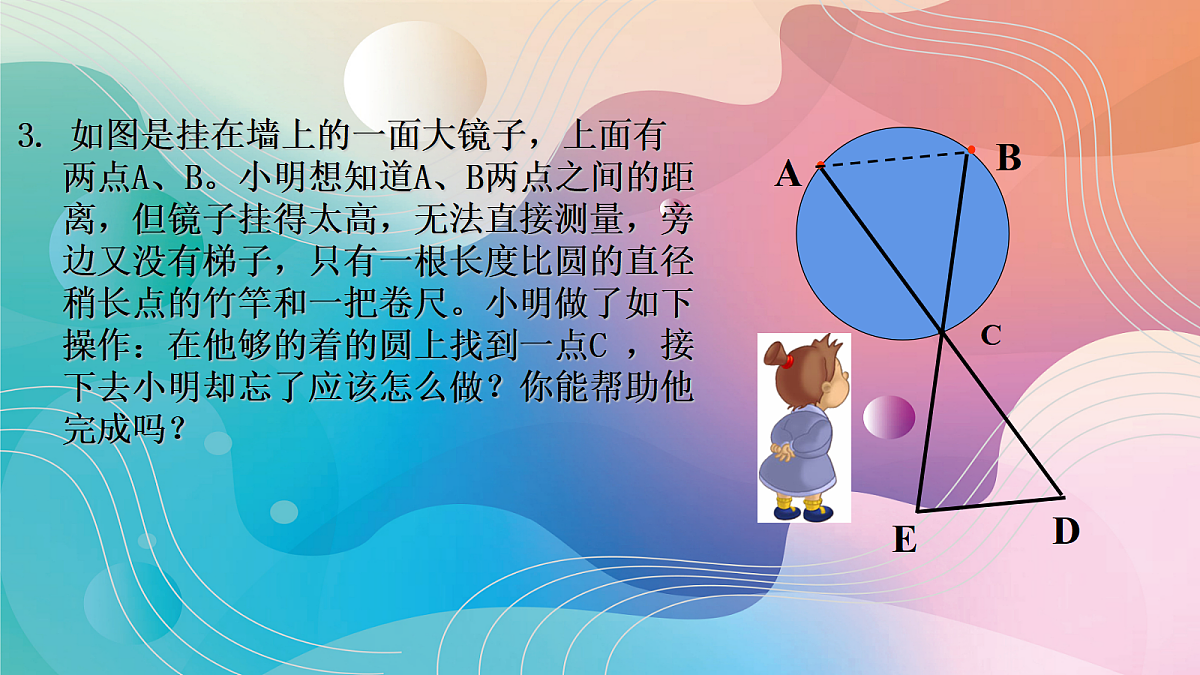 3. 如图是挂在墙上的一面大镜子，上面有两点A、B。小明想知道A、B两点之间的距离，但镜子挂得太高，无法直接测量，旁边又没有梯子，只有一根长度比圆的直径稍长点的竹竿和一把卷尺。小明做了如下操作：在他够的着的圆上找到一点C ，接下去小明却忘了应该怎么做？你能帮助他完成吗？

A
B
C
E
D